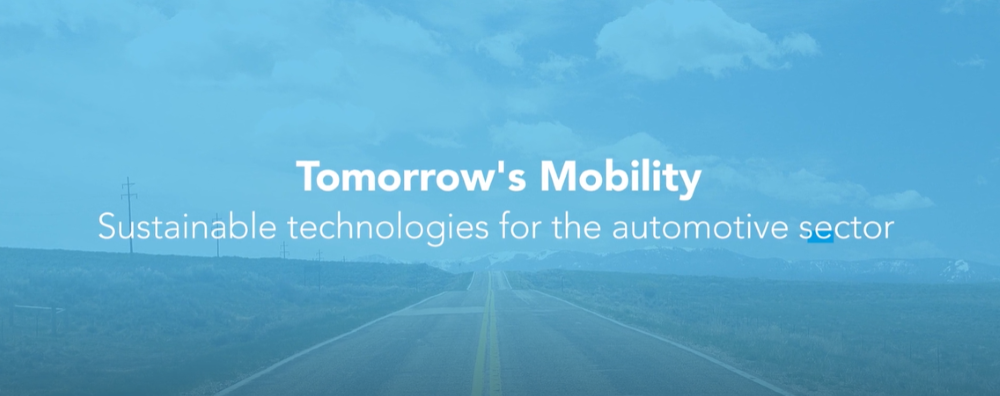 Tomorrow's Mobility
Sustainable technologies for the automotive sector